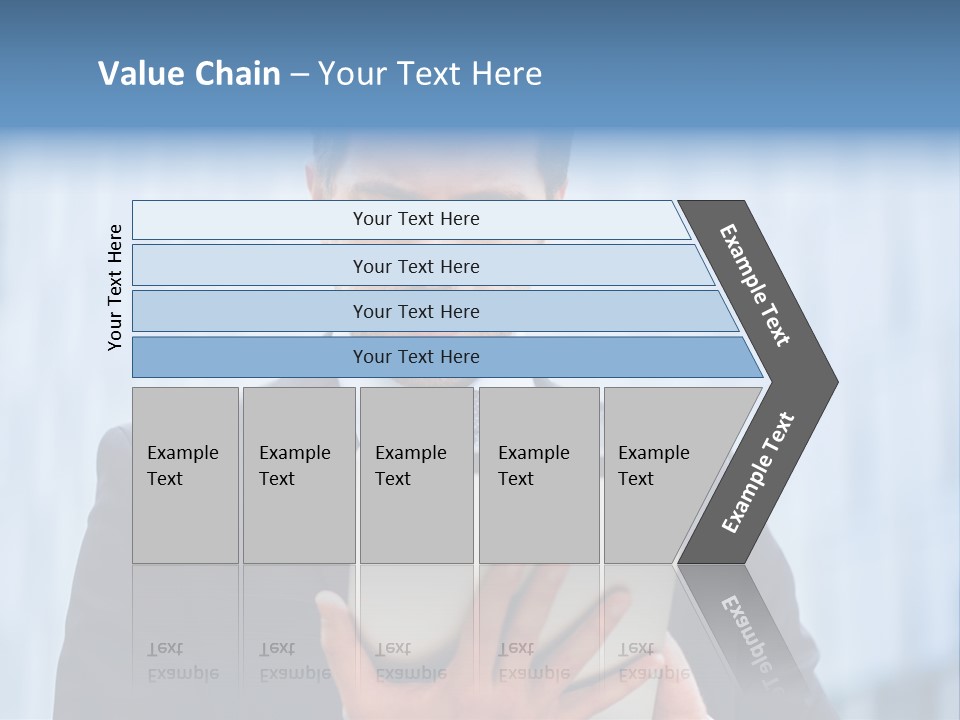 Value Chain – Your Text Here

Your Text Here

Your Text Here

Your Text Here

Your Text Here

Your Text Here

Example Text

Example Text

Example Text

Example Text

Example Text

Example Text

Example Text